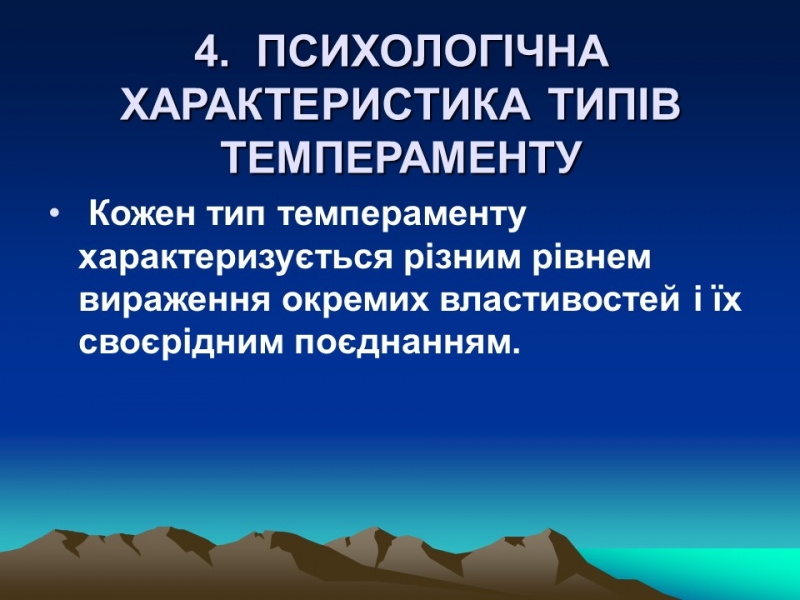 4. ПСИХОЛОГІЧНА ХАРАКТЕРИСТИКА ТИПІВ ТЕМПЕРАМЕНТУ

• Кожен тип темпераменту характеризується різним рівнем вираження окремих властивостей і їх своєрідним поєднанням.